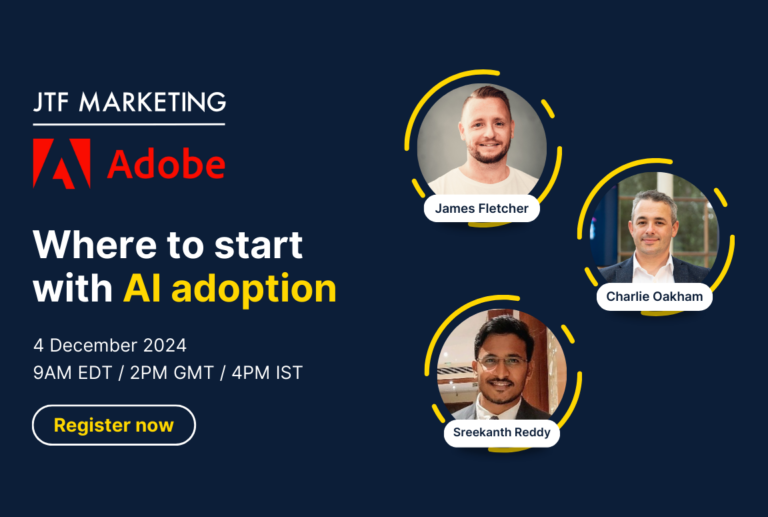 JTF MARKETING

Adobe

Where to start with AI adoption

4 December 2024
9AM EDT / 2PM GMT / 4PM IST

Register now

James Fletcher

Charlie Oakham

Sreekanth Reddy